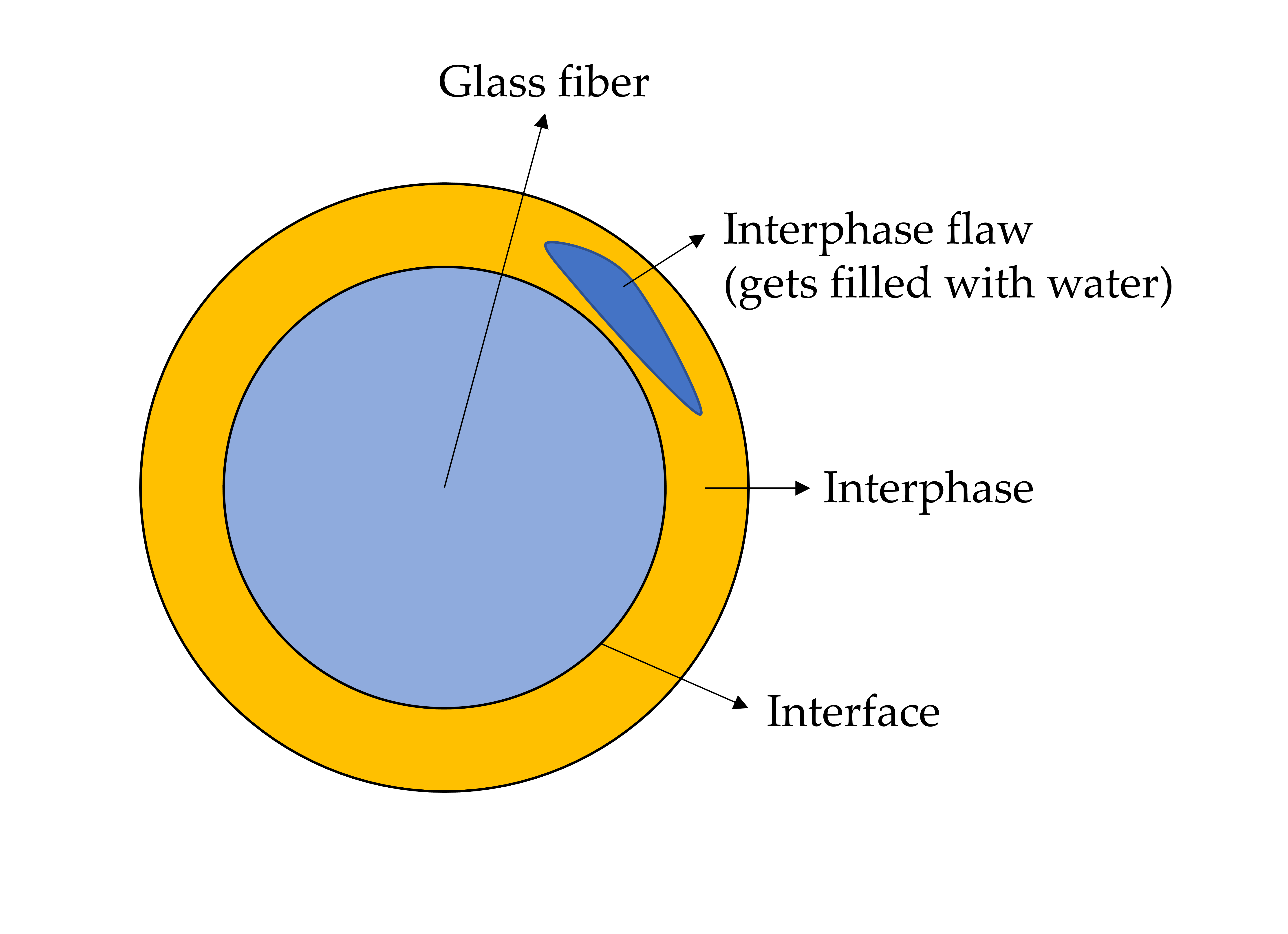 Glass fiber

Interphase flaw
(gets filled with water)

Interphase

Interface